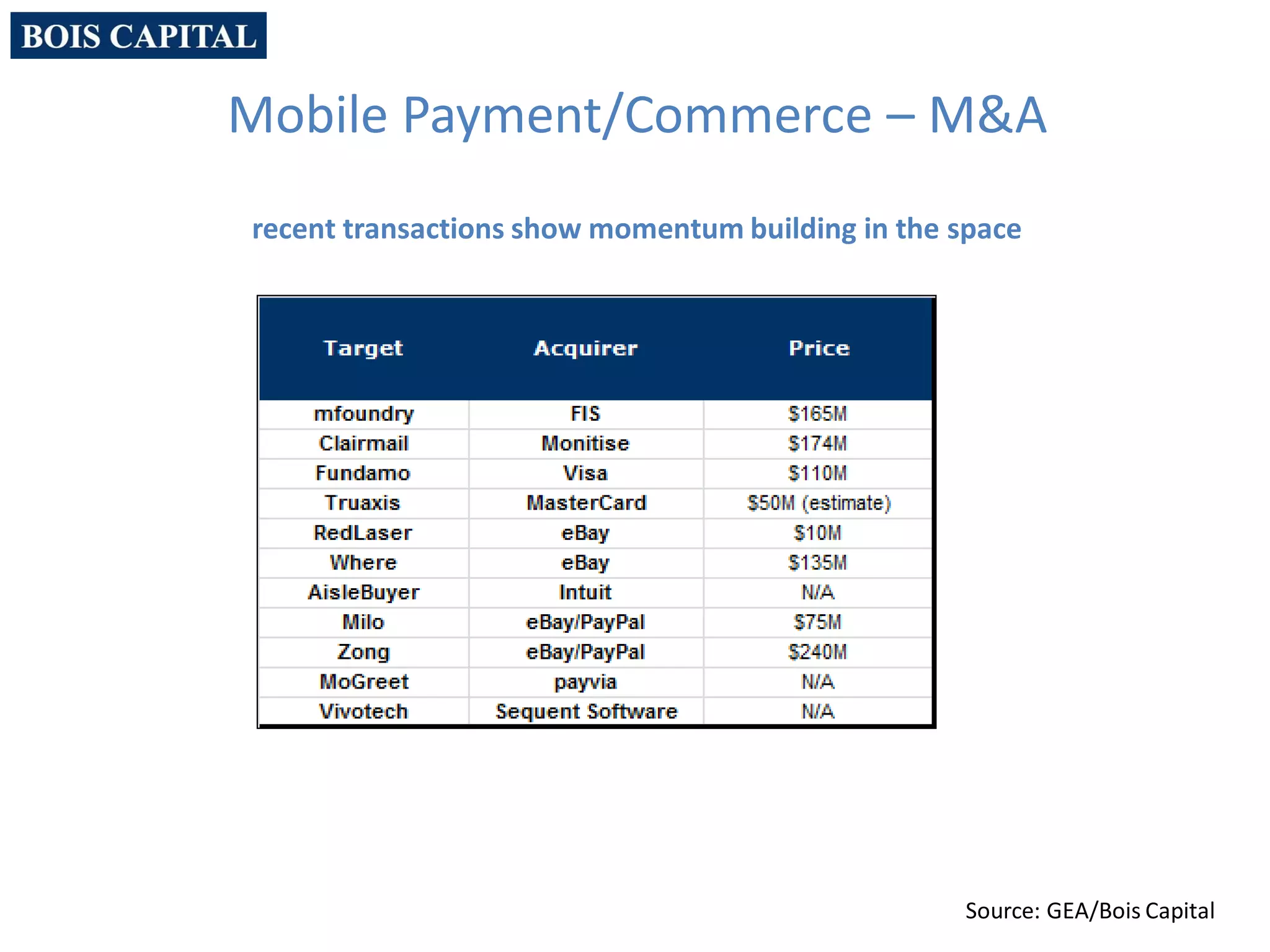 BOIS CAPITAL

Mobile Payment/Commerce – M&A

recent transactions show momentum building in the space

| Target | Acquirer | Price |
|---|---|---|
| mfoundry | FIS | \$165M |
| Clairmail | Monitise | \$174M |
| Fundamo | Visa | \$110M |
| Truaxis | MasterCard | \$50M (estimate) |
| RedLaser | eBay | \$10M |
| Where | eBay | \$135M |
| AisleBuyer | Intuit | N/A |
| Milo | eBay/PayPal | \$75M |
| Zong | eBay/PayPal | \$240M |
| MoGreet | payvia | N/A |
| Vivotech | Sequent Software | N/A |

Source: GEA/Bois Capital